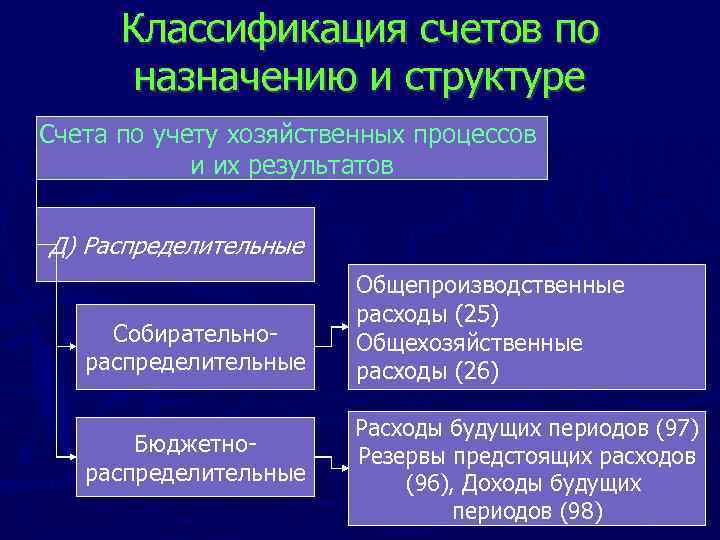 Классификация счетов по назначению и структуре

Счета по учету хозяйственных процессов и их результатов

Д) Распределительные

Собирательно-распределительные

Общепроизводственные расходы (25)
Общехозяйственные расходы (26)

Бюджетно-распределительные

Расходы будущих периодов (97)
Резервы предстоящих расходов (96), Доходы будущих периодов (98)